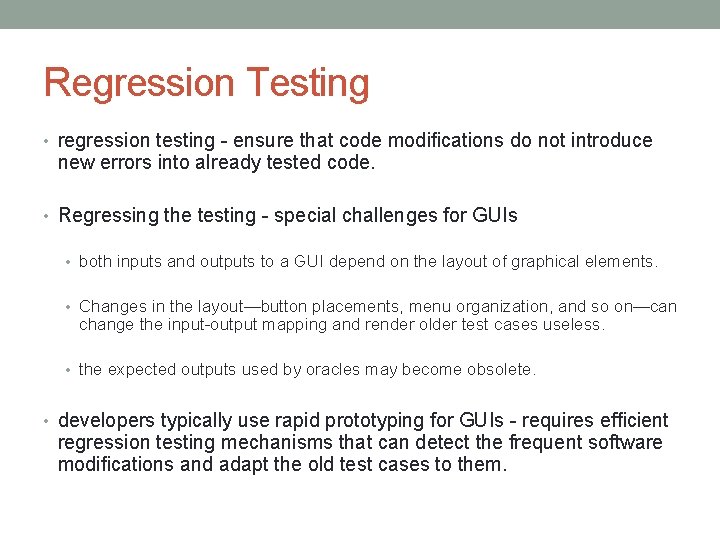 Regression Testing

• regression testing - ensure that code modifications do not introduce new errors into already tested code.

• Regressing the testing - special challenges for GUIs

• both inputs and outputs to a GUI depend on the layout of graphical elements.

• Changes in the layout—button placements, menu organization, and so on—can change the input-output mapping and render older test cases useless.

• the expected outputs used by oracles may become obsolete.

• developers typically use rapid prototyping for GUIs - requires efficient regression testing mechanisms that can detect the frequent software modifications and adapt the old test cases to them.